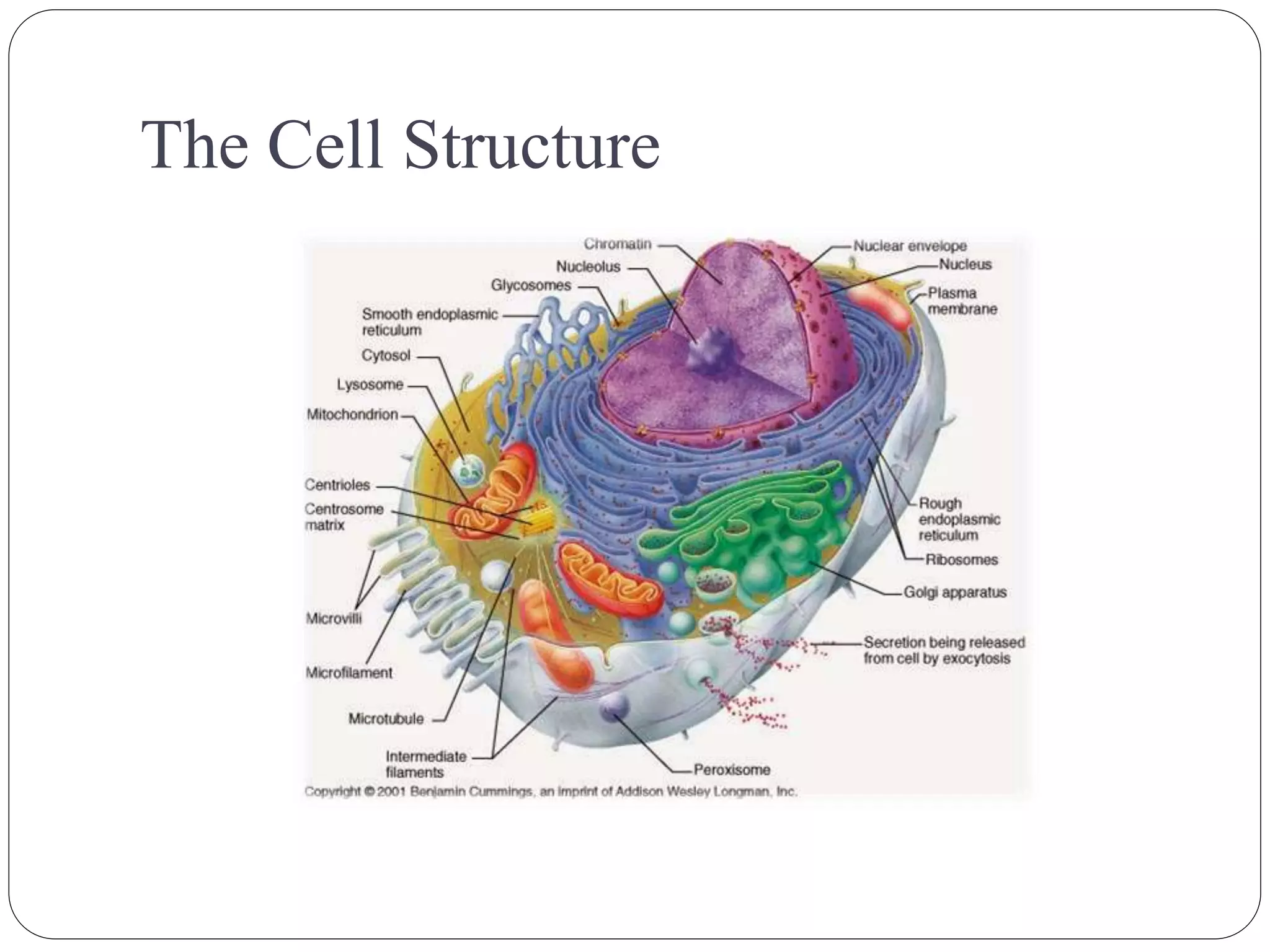 The Cell Structure

Chromatin
Nucleolus
Glycosomes
Smooth endoplasmic reticulum
Cytosol
Lysosome
Mitochondrion
Centrioles
Centrosome matrix
Microvilli
Microfilament
Microtubule
Intermediate filaments
Nuclear envelope
Nucleus
Plasma membrane
Rough endoplasmic reticulum
Ribosomes
Golgi apparatus
Secretion being released from cell by exocytosis
Peroxisome

Copyright © 2001 Benjamin Cummings, an imprint of Addison Wesley Longman, Inc.